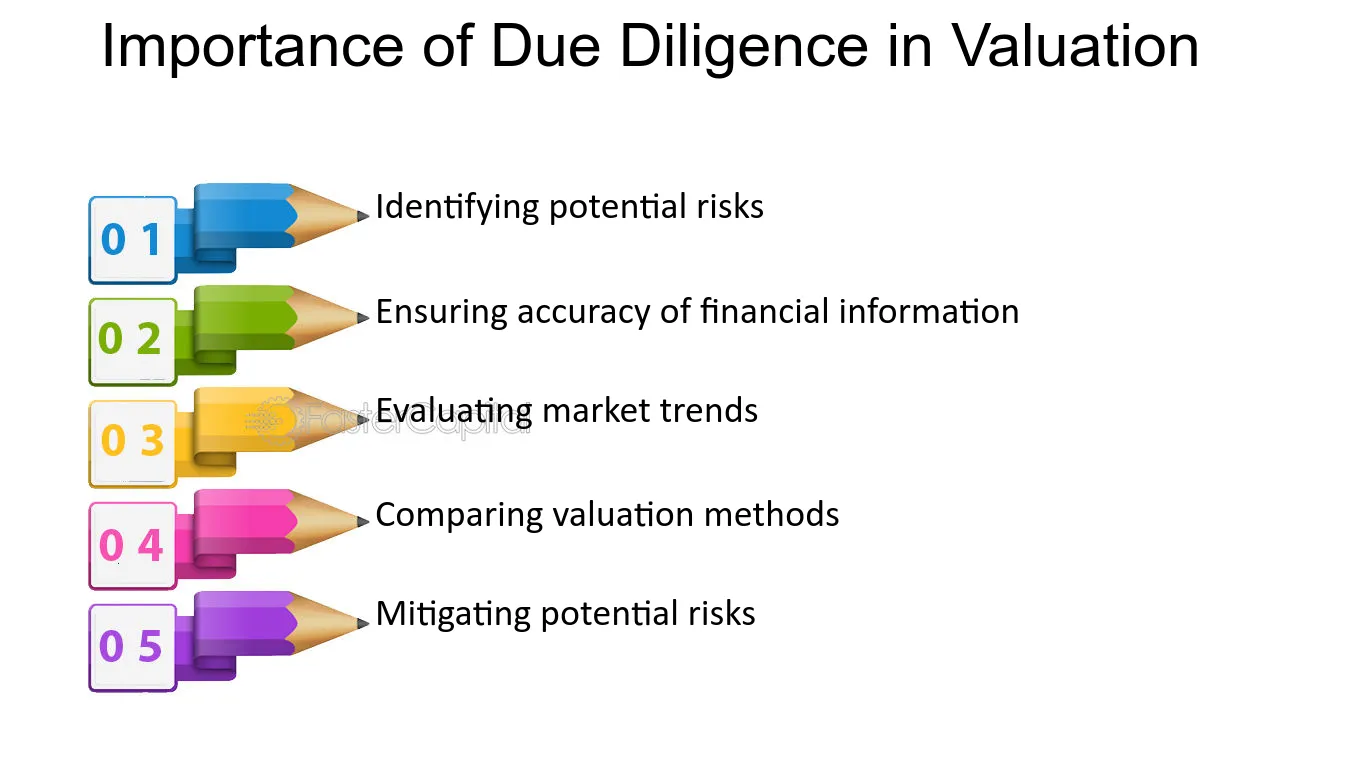 Importance of Due Diligence in Valuation

0 1
Identifying potential risks

0 2
Ensuring accuracy of financial information

0 3
Evaluating market trends

0 4
Comparing valuation methods

0 5
Mitigating potential risks

FasterCapital